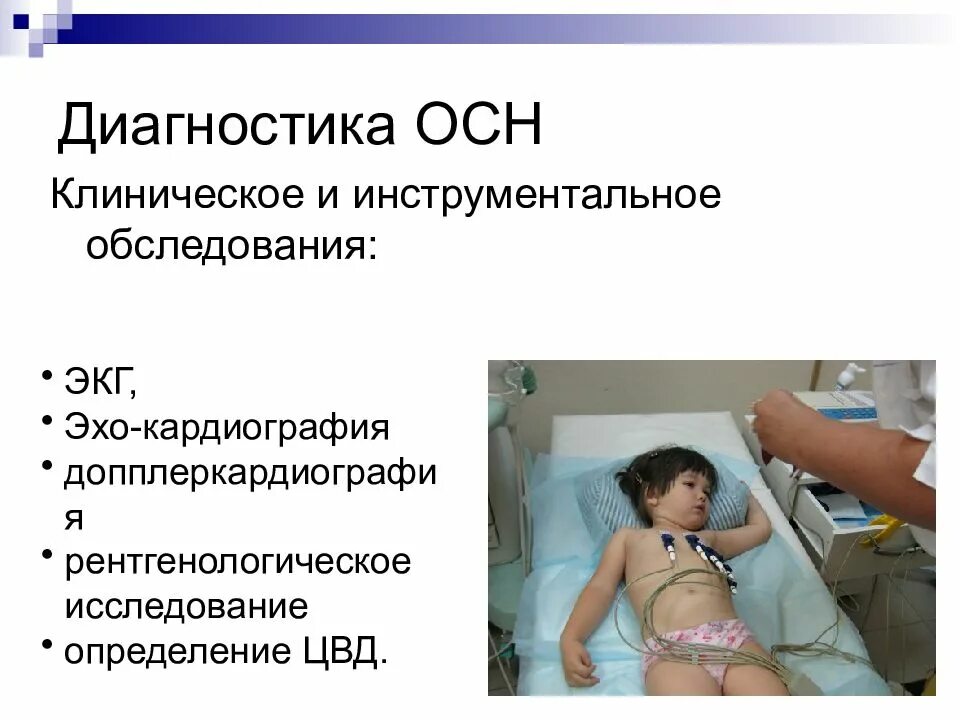 Диагностика ОСН

Клиническое и инструментальное обследования:

• ЭКГ,
• Эхо-кардиография
• допплеркардиография
• рентгенологическое исследование
• определение ЦВД.